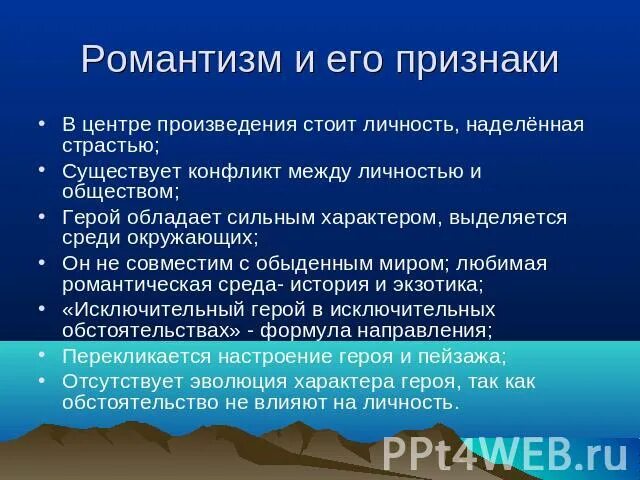 Романтизм и его признаки

• В центре произведения стоит личность, наделённая страстью;
• Существует конфликт между личностью и обществом;
• Герой обладает сильным характером, выделяется среди окружающих;
• Он не совместим с обыденным миром; любимая романтическая среда- история и экзотика;
• «Исключительный герой в исключительных обстоятельствах» - формула направления;
• Перекликается настроение героя и пейзажа;
• Отсутствует эволюция характера героя, так как обстоятельство не влияют на личность.

PPt4WEB.ru